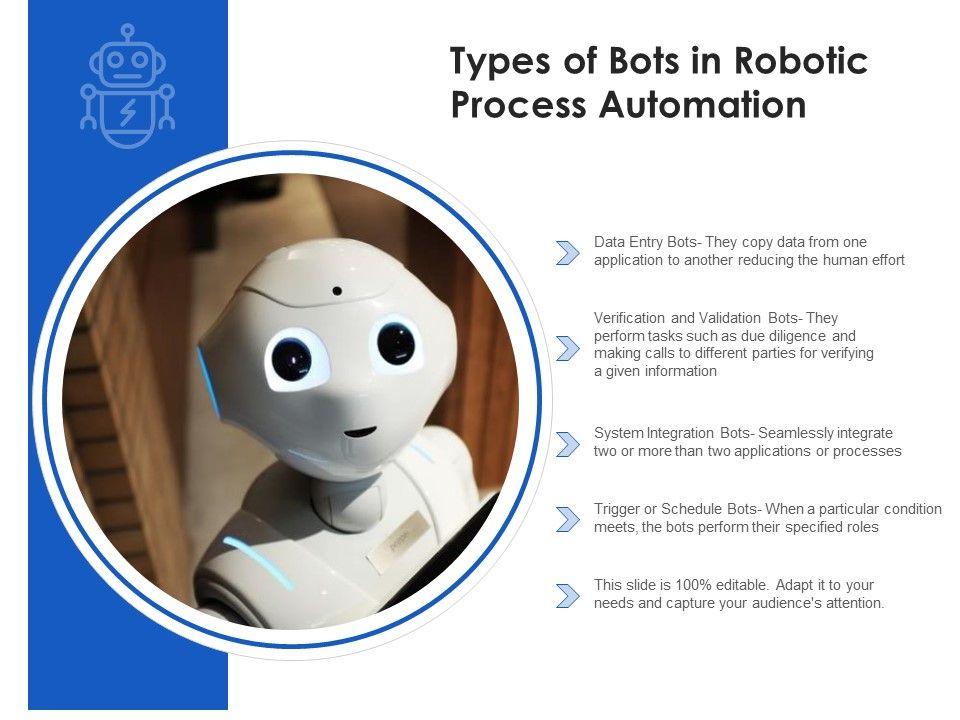 Types of Bots in Robotic Process Automation

Data Entry Bots- They copy data from one application to another reducing the human effort

Verification and Validation Bots- They perform tasks such as due diligence and making calls to different parties for verifying a given information

System Integration Bots- Seamlessly integrate two or more than two applications or processes

Trigger or Schedule Bots- When a particular condition meets, the bots perform their specified roles

This slide is 100% editable. Adapt it to your needs and capture your audience's attention.